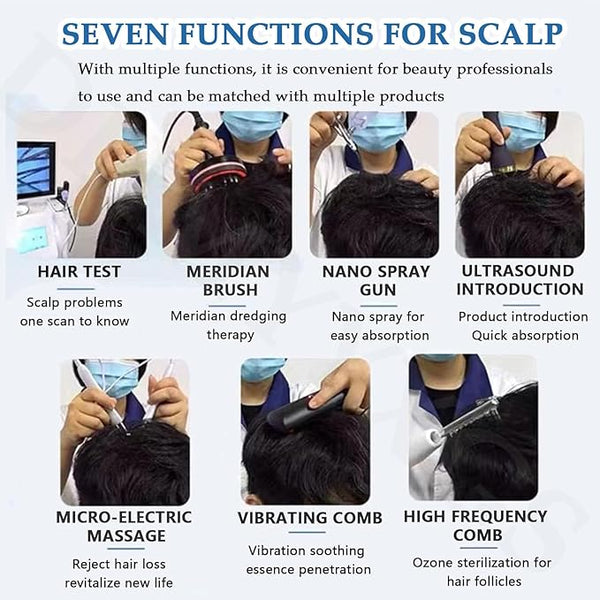 SEVEN FUNCTIONS FOR SCALP

With multiple functions, it is convenient for beauty professionals to use and can be matched with multiple products

HAIR TEST

Scalp problems one scan to know

MERIDIAN BRUSH

Meridian dredging therapy

NANO SPRAY GUN

Nano spray for easy absorption

ULTRASOUND INTRODUCTION

Product introduction Quick absorption

MICRO-ELECTRIC MASSAGE

Reject hair loss revitalize new life

VIBRATING COMB

Vibration soothing essence penetration

HIGH FREQUENCY COMB

Ozone sterilization for hair follicles